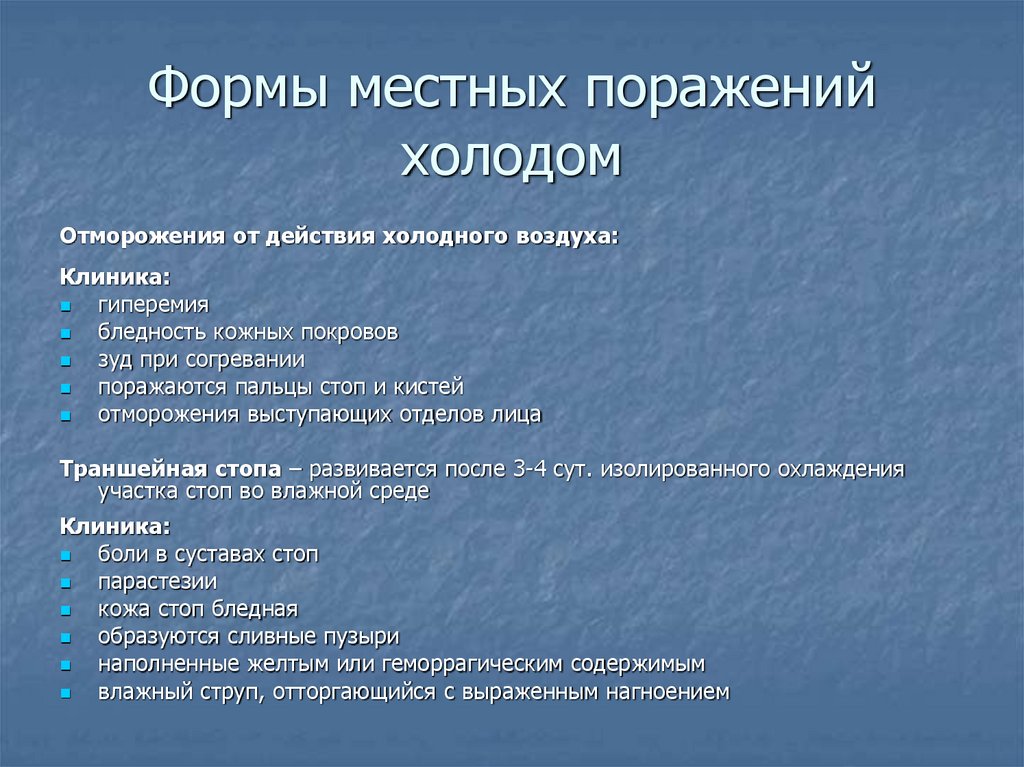 Формы местных поражений холодом

Отморожения от действия холодного воздуха:

Клиника:
- гиперемия
- бледность кожных покровов
- зуд при согревании
- поражаются пальцы стоп и кистей
- отморожения выступающих отделов лица

Траншейная стопа – развивается после 3-4 сут. изолированного охлаждения участка стоп во влажной среде

Клиника:
- боли в суставах стоп
- парастезии
- кожа стоп бледная
- образуются сливные пузыри
- наполненные желтым или геморрагическим содержимым
- влажный струп, отторгающийся с выраженным нагноением